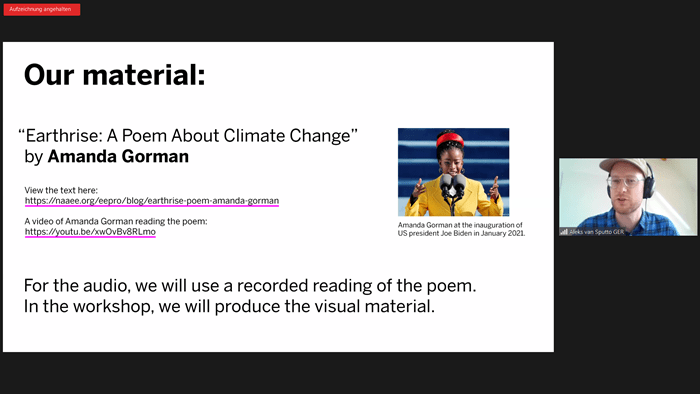 Aufzeichnung angehalten

Our material:

“Earthrise: A Poem About Climate Change” by **Amanda Gorman**

View the text here:
https://naaee.org/eepro/blog/earthrise-poem-amanda-gorman

A video of Amanda Gorman reading the poem:
https://youtu.be/xwOvBv8RLmo

Amanda Gorman at the inauguration of US president Joe Biden in January 2021.

For the audio, we will use a recorded reading of the poem.
In the workshop, we will produce the visual material.

Aleks van Sputto GER